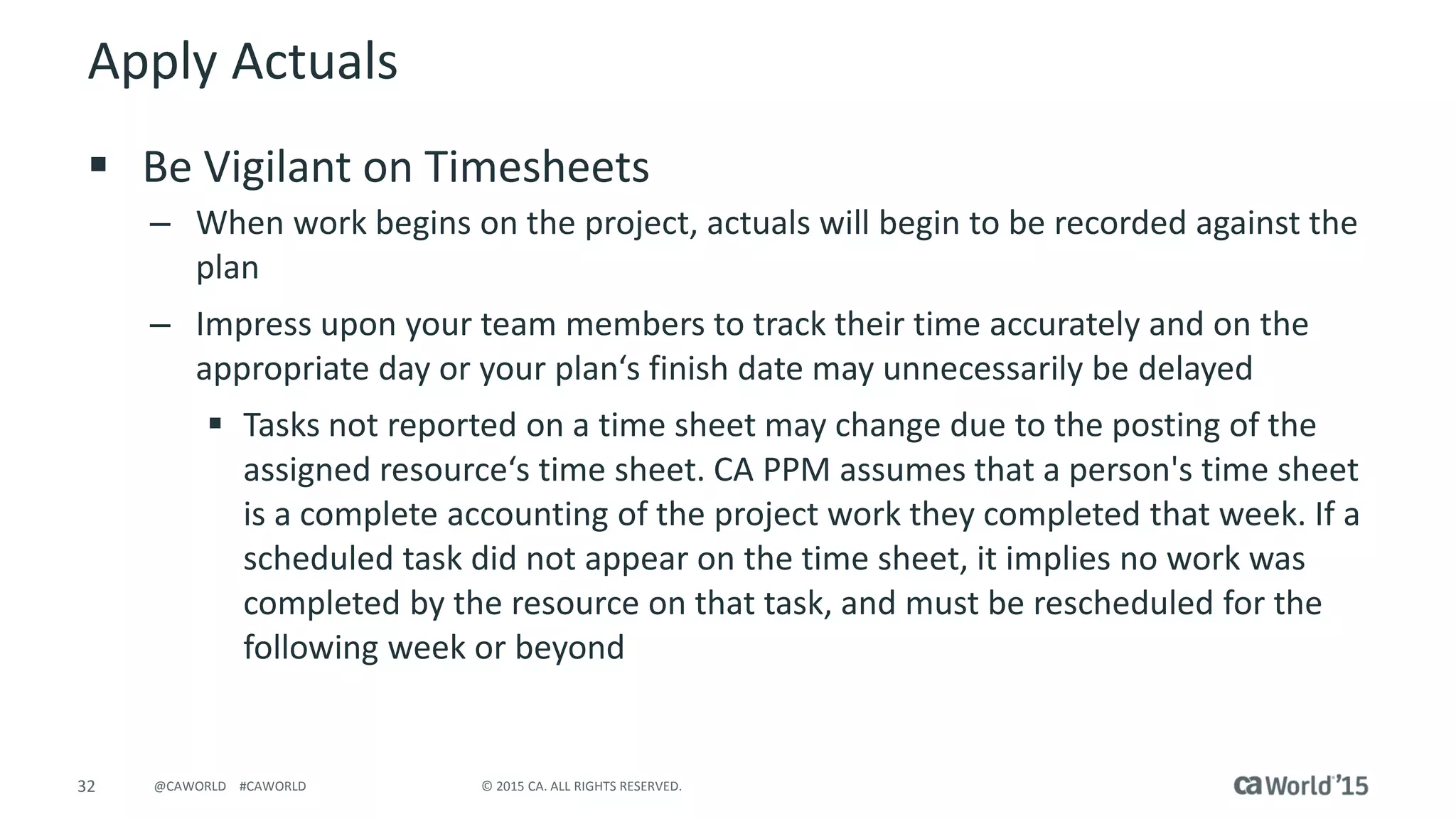 Apply Actuals

▪ Be Vigilant on Timesheets

– When work begins on the project, actuals will begin to be recorded against the plan

– Impress upon your team members to track their time accurately and on the appropriate day or your plan‘s finish date may unnecessarily be delayed

▪ Tasks not reported on a time sheet may change due to the posting of the assigned resource‘s time sheet. CA PPM assumes that a person's time sheet is a complete accounting of the project work they completed that week. If a scheduled task did not appear on the time sheet, it implies no work was completed by the resource on that task, and must be rescheduled for the following week or beyond

32 @CAWORLD #CAWORLD © 2015 CA. ALL RIGHTS RESERVED. ca World'15